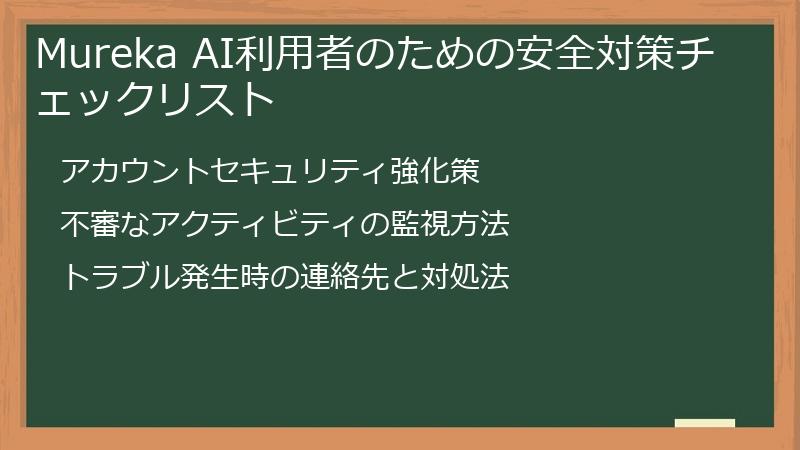 Mureka AI利用者のための安全対策チェックリスト

アカウントセキュリティ強化策

不審なアクティビティの監視方法

トラブル発生時の連絡先と対処法